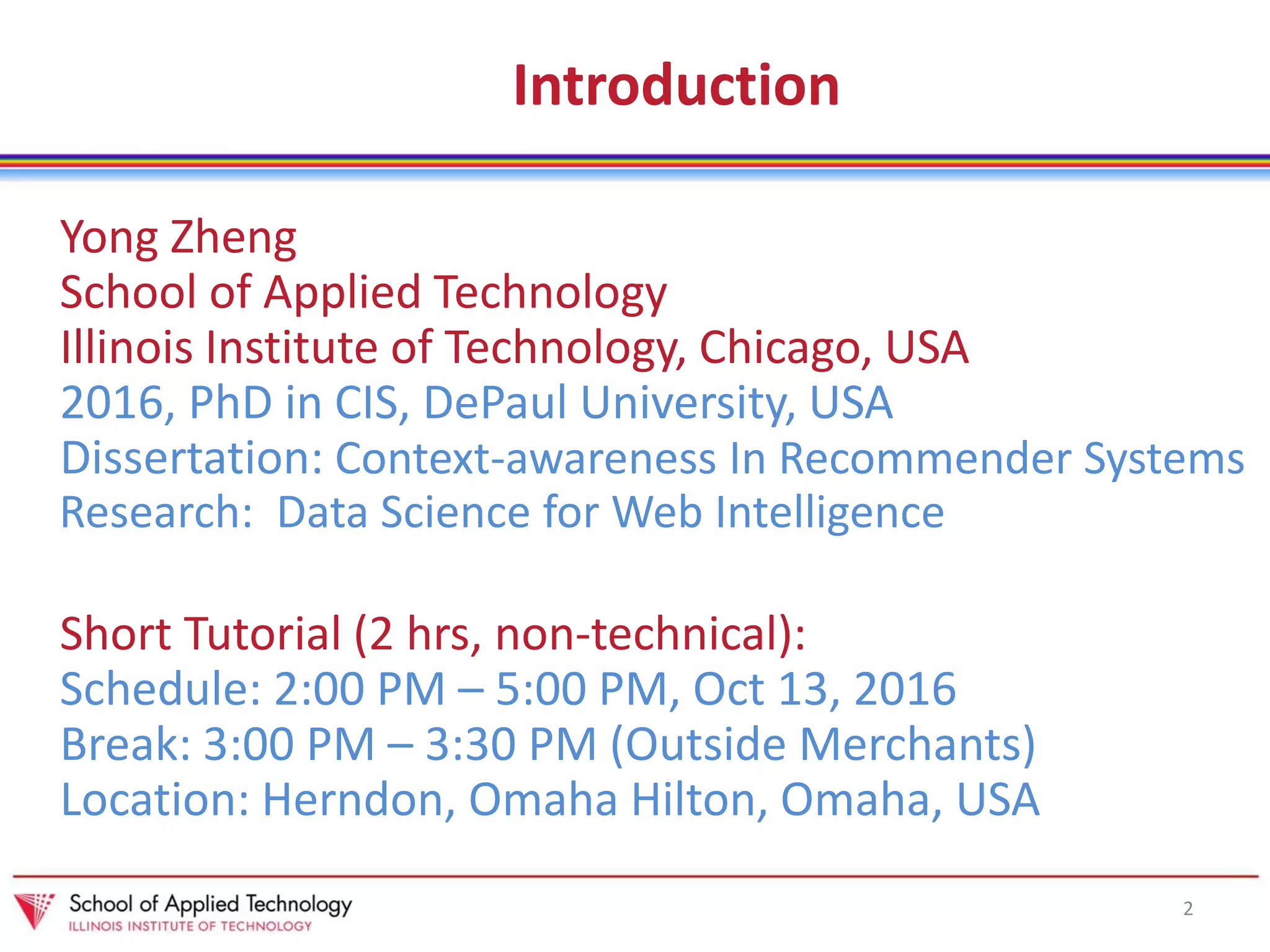 Introduction

Yong Zheng
School of Applied Technology
Illinois Institute of Technology, Chicago, USA
2016, PhD in CIS, DePaul University, USA
Dissertation: Context-awareness In Recommender Systems
Research: Data Science for Web Intelligence

Short Tutorial (2 hrs, non-technical):
Schedule: 2:00 PM – 5:00 PM, Oct 13, 2016
Break: 3:00 PM – 3:30 PM (Outside Merchants)
Location: Herndon, Omaha Hilton, Omaha, USA

School of Applied Technology
ILLINOIS INSTITUTE OF TECHNOLOGY

2